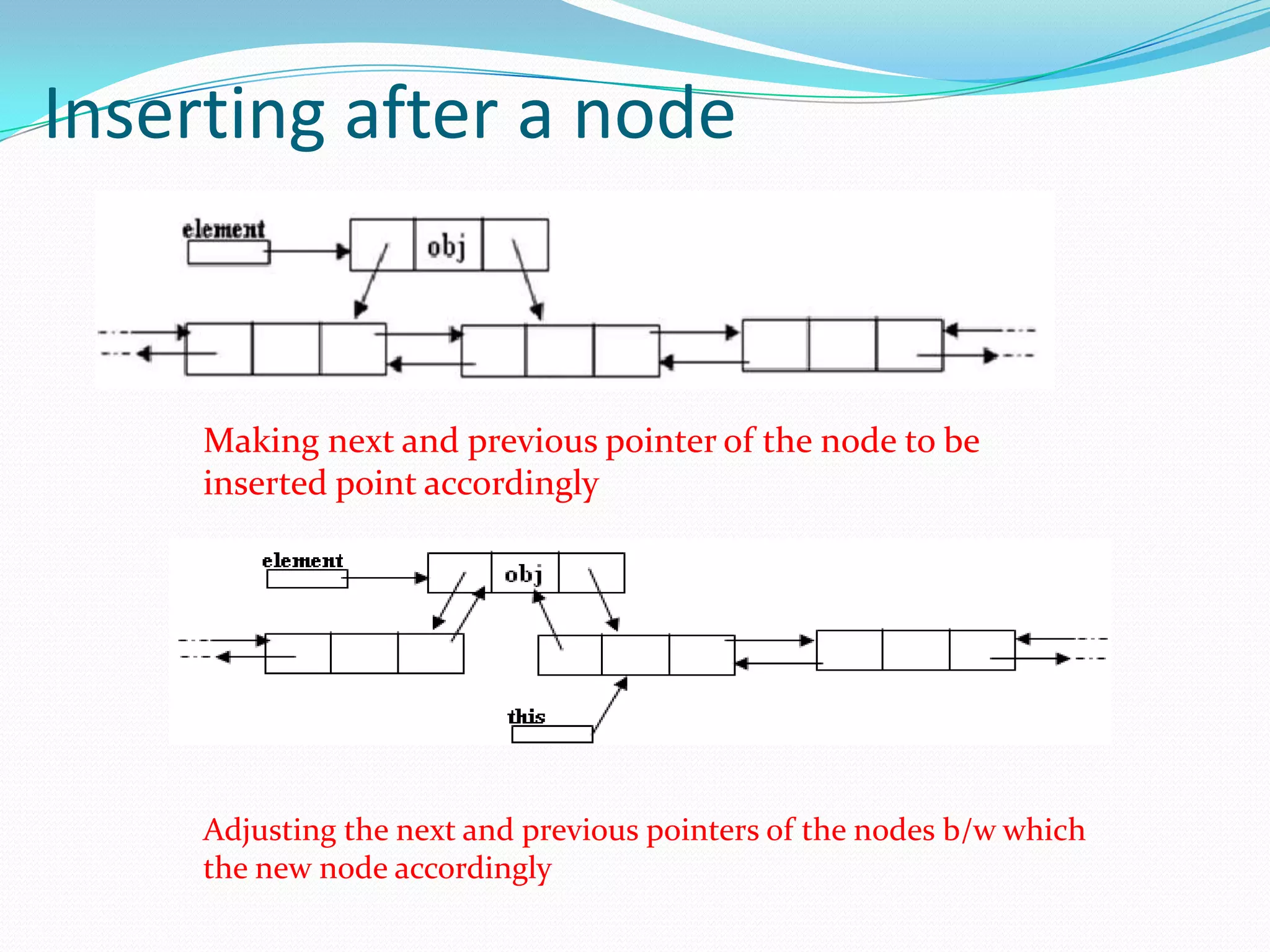 Inserting after a node

element

obj

Making next and previous pointer of the node to be inserted point accordingly

element

obj

this

Adjusting the next and previous pointers of the nodes b/w which the new node accordingly